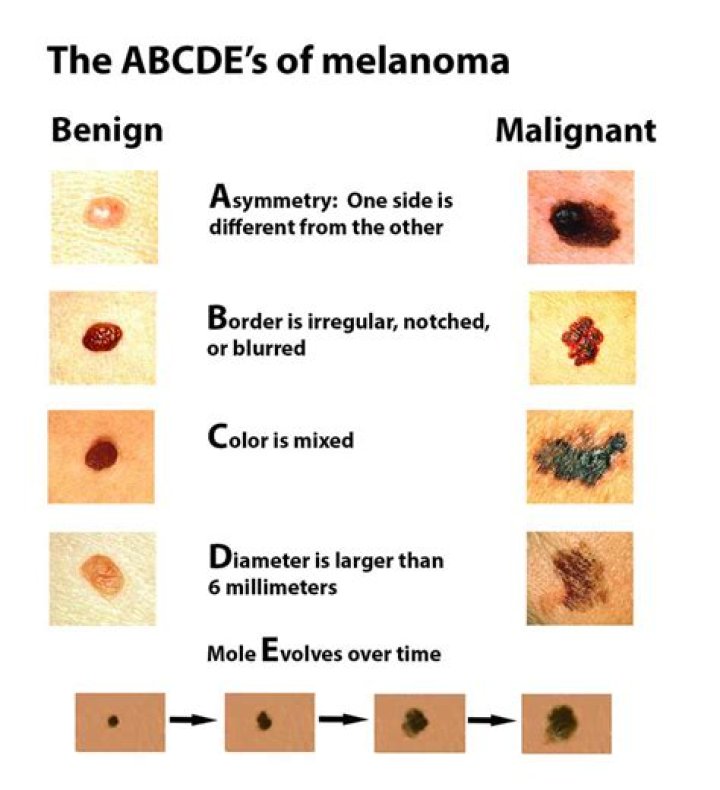 The ABCDE's of melanoma

Benign

Malignant

Asymmetry: One side is different from the other

Border is irregular, notched, or blurred

Color is mixed

Diameter is larger than 6 millimeters

Mole Evolves over time